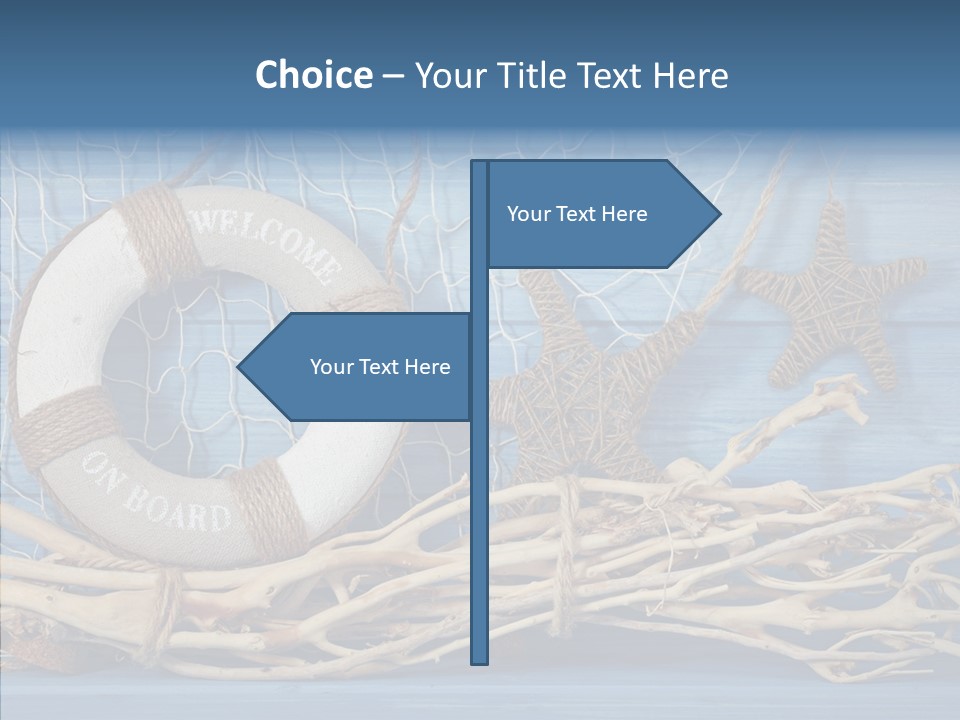 Choice – Your Title Text Here

Your Text Here

Your Text Here

WELCOME

ON BOARD